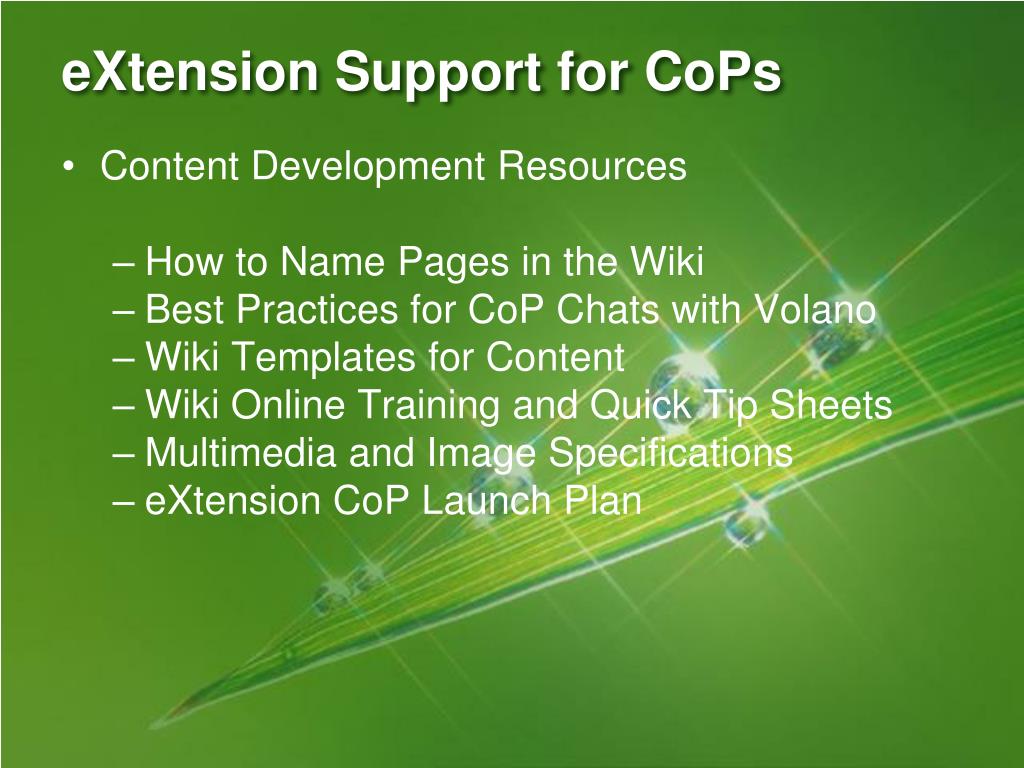 eXtension Support for CoPs

• Content Development Resources

– How to Name Pages in the Wiki
– Best Practices for CoP Chats with Volano
– Wiki Templates for Content
– Wiki Online Training and Quick Tip Sheets
– Multimedia and Image Specifications
– eXtension CoP Launch Plan